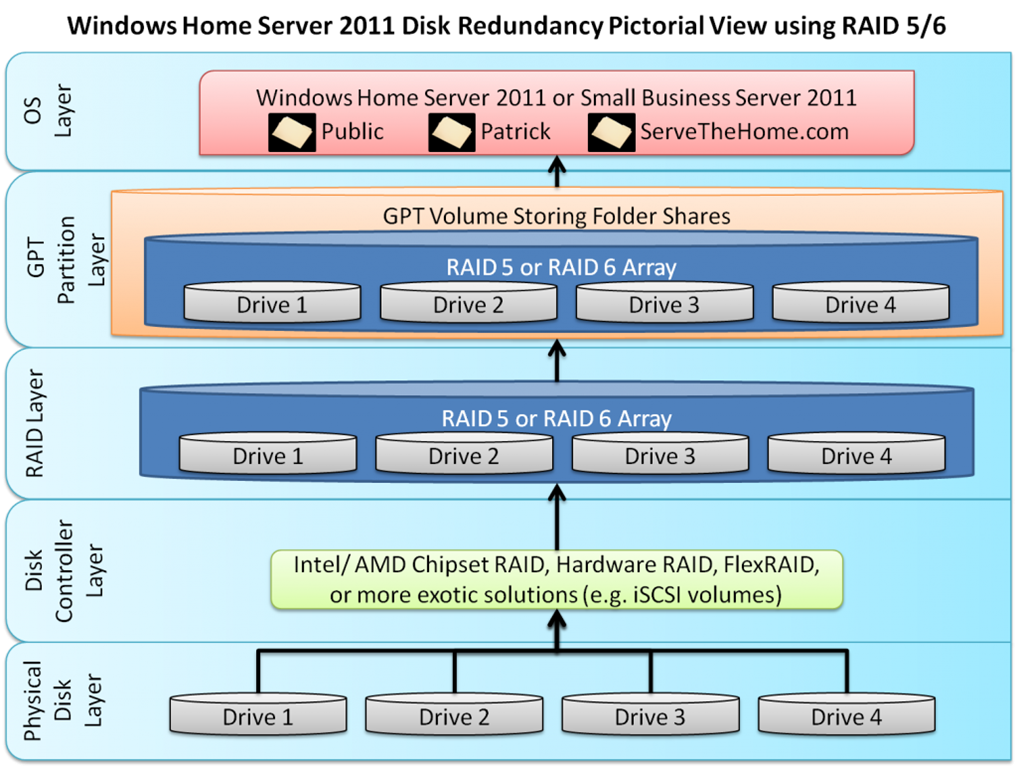 Windows Home Server 2011 Disk Redundancy Pictorial View using RAID 5/6

OS Layer

Windows Home Server 2011 or Small Business Server 2011
Public Patrick ServeTheHome.com

GPT Partition Layer

GPT Volume Storing Folder Shares
RAID 5 or RAID 6 Array
Drive 1 Drive 2 Drive 3 Drive 4

RAID Layer

RAID 5 or RAID 6 Array
Drive 1 Drive 2 Drive 3 Drive 4

Disk Controller Layer

Intel/ AMD Chipset RAID, Hardware RAID, FlexRAID, or more exotic solutions (e.g. iSCSI volumes)

Physical Disk Layer

Drive 1 Drive 2 Drive 3 Drive 4